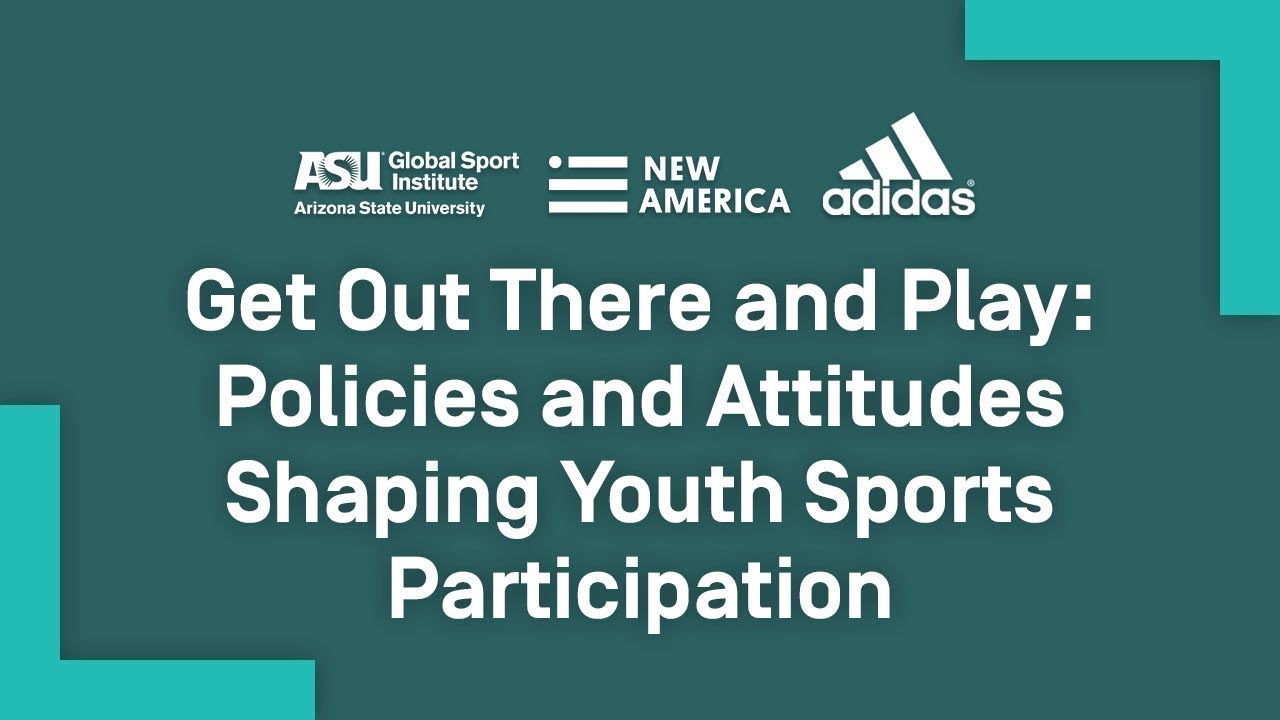 ASU Global Sport Institute
Arizona State University

NEW AMERICA

adidas

Get Out There and Play: Policies and Attitudes Shaping Youth Sports Participation